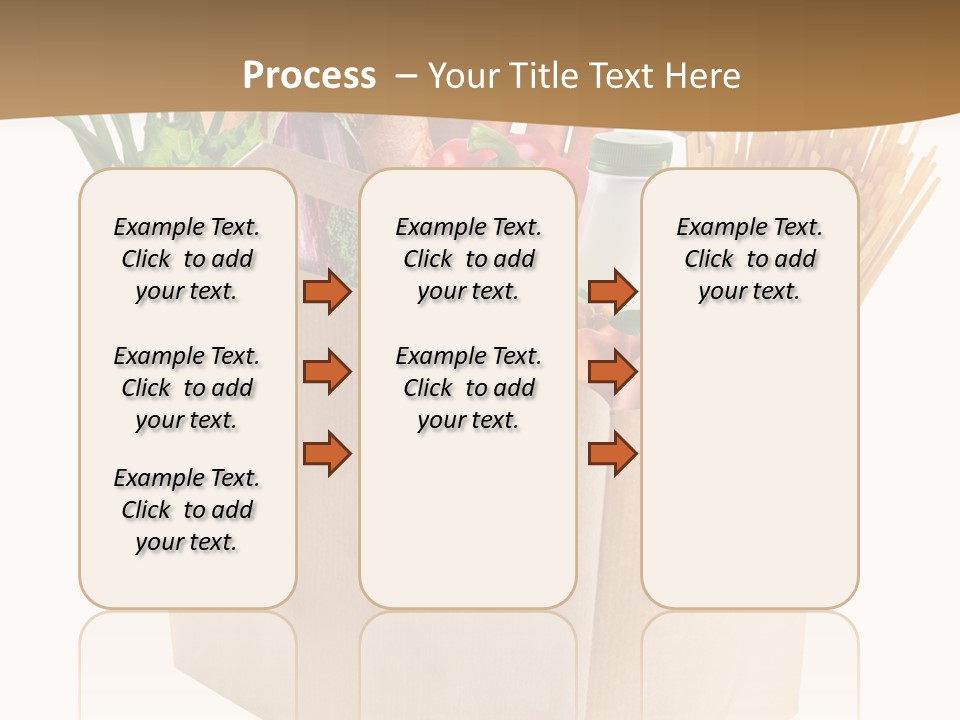 Process – Your Title Text Here

Example Text. Click to add your text.

Example Text. Click to add your text.

Example Text. Click to add your text.

Example Text. Click to add your text.

Example Text. Click to add your text.

Example Text. Click to add your text.